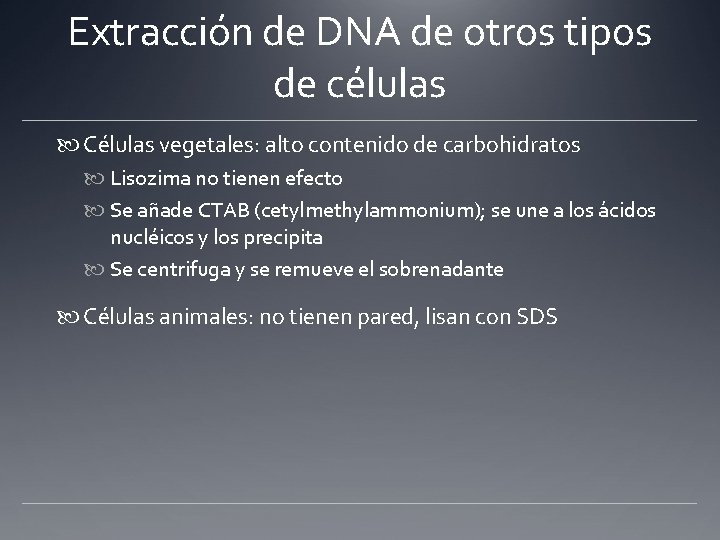 Extracción de DNA de otros tipos de células

Células vegetales: alto contenido de carbohidratos

Lisozima no tienen efecto

Se añade CTAB (cetylmethylammonium); se une a los ácidos nucléicos y los precipita

Se centrifuga y se remueve el sobrenadante

Células animales: no tienen pared, lisan con SDS